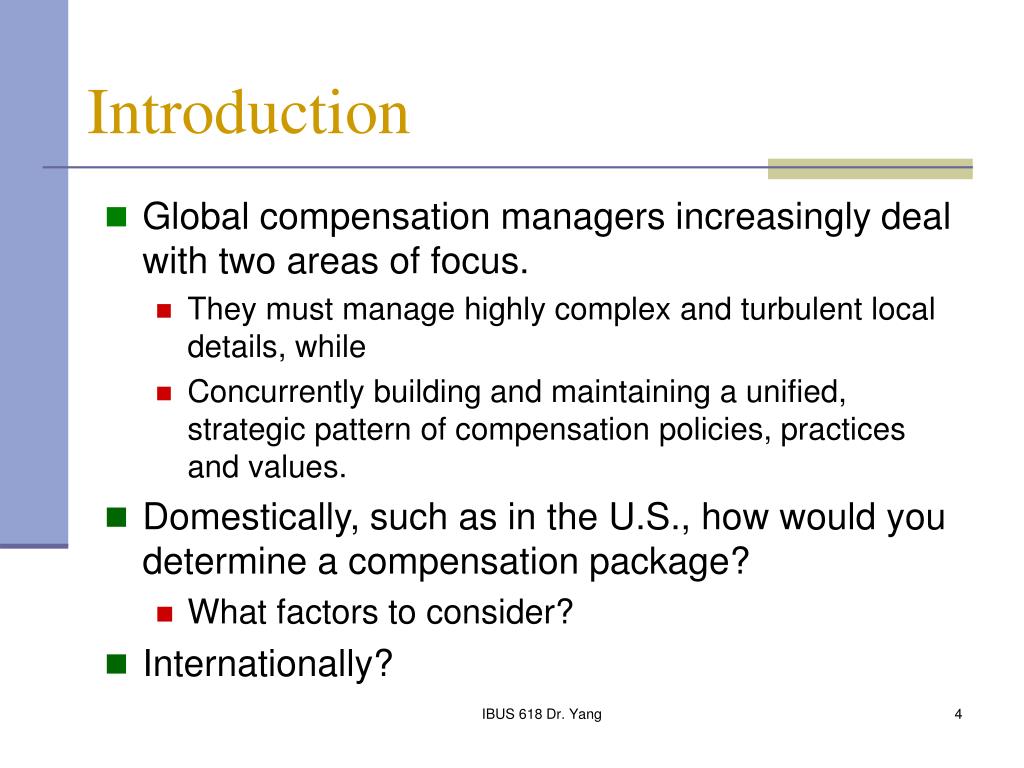 Introduction

Global compensation managers increasingly deal with two areas of focus.

They must manage highly complex and turbulent local details, while

Concurrently building and maintaining a unified, strategic pattern of compensation policies, practices and values.

Domestically, such as in the U.S., how would you determine a compensation package?

What factors to consider?

Internationally?

IBUS 618 Dr. Yang

4